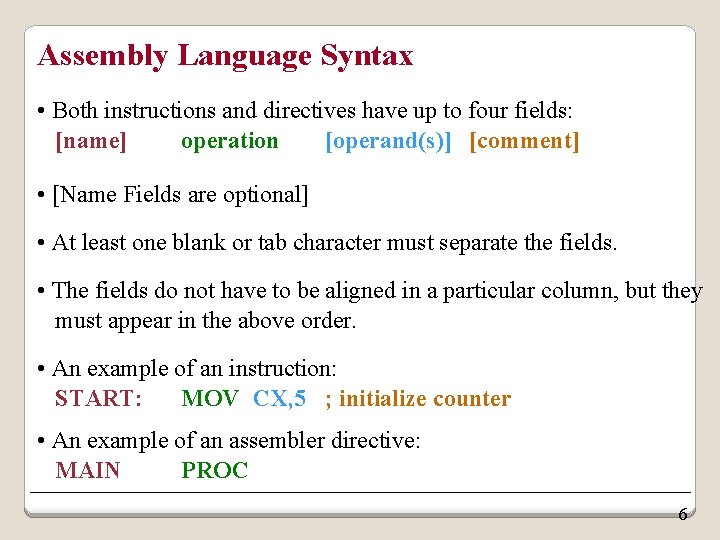 Assembly Language Syntax

• Both instructions and directives have up to four fields:
[name] operation [operand(s)] [comment]

• [Name Fields are optional]

• At least one blank or tab character must separate the fields.

• The fields do not have to be aligned in a particular column, but they must appear in the above order.

• An example of an instruction:
START: MOV CX,5 ; initialize counter

• An example of an assembler directive:
MAIN PROC

6